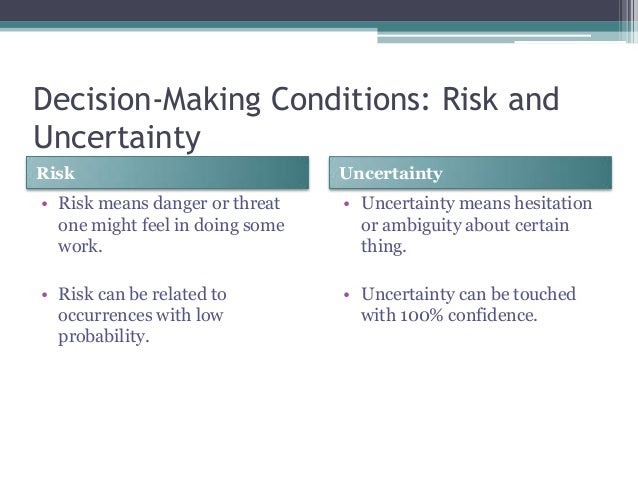 Decision-Making Conditions: Risk and Uncertainty

Risk

• Risk means danger or threat one might feel in doing some work.

• Risk can be related to occurrences with low probability.

Uncertainty

• Uncertainty means hesitation or ambiguity about certain thing.

• Uncertainty can be touched with 100% confidence.